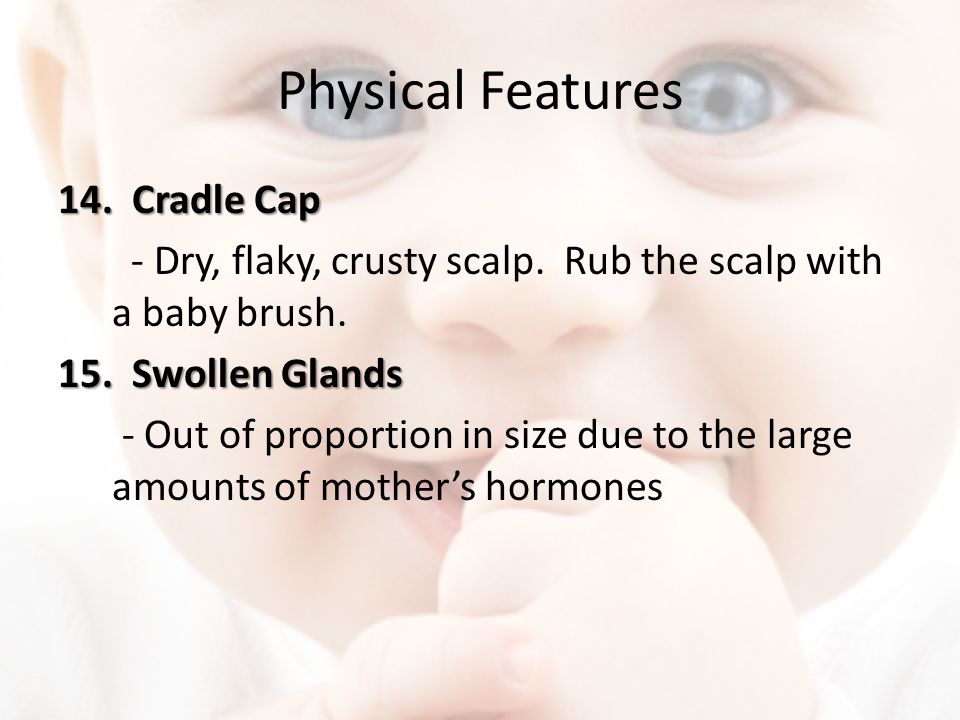 Physical Features

14. Cradle Cap

- Dry, flaky, crusty scalp. Rub the scalp with a baby brush.

15. Swollen Glands

- Out of proportion in size due to the large amounts of mother's hormones